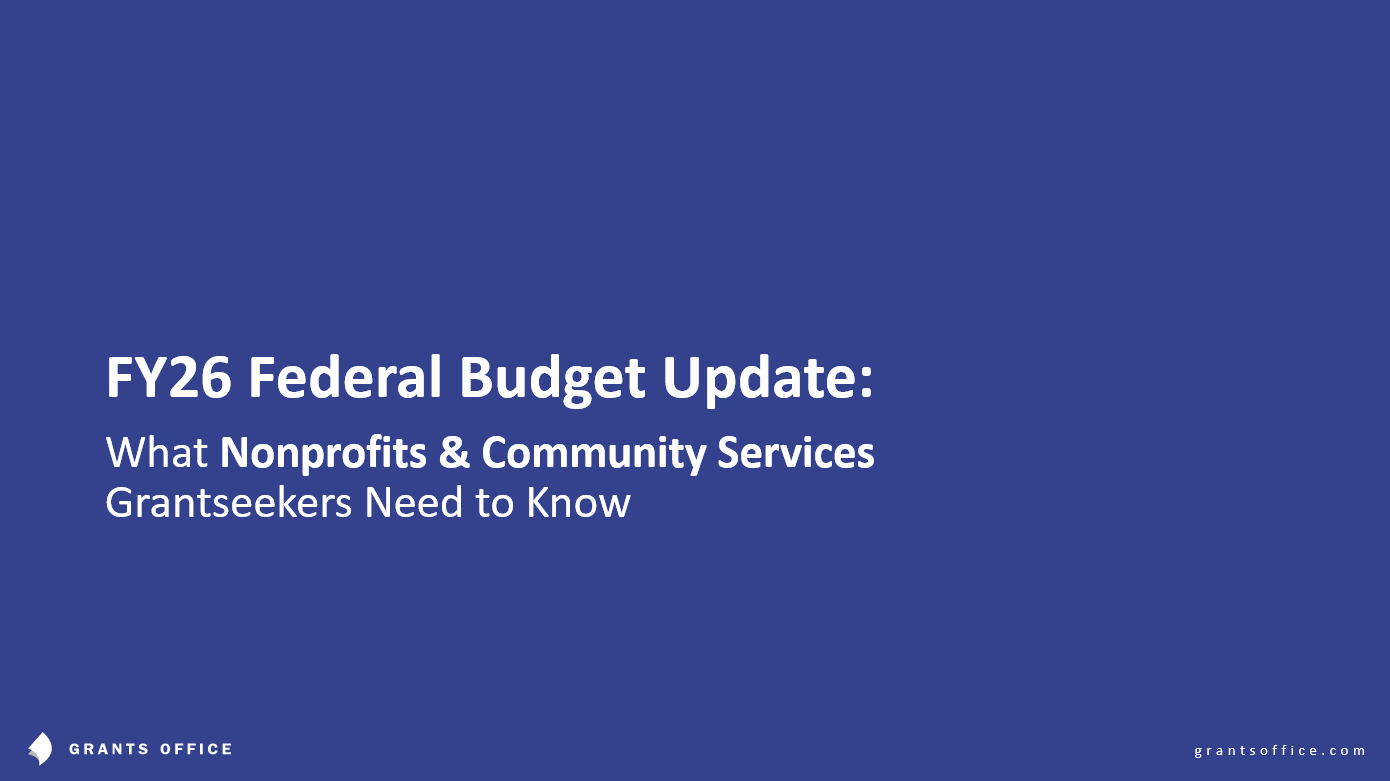 FY26 Federal Budget Update:

What Nonprofits & Community Services Grantseekers Need to Know

GRANTS OFFICE

grantsoffice.com